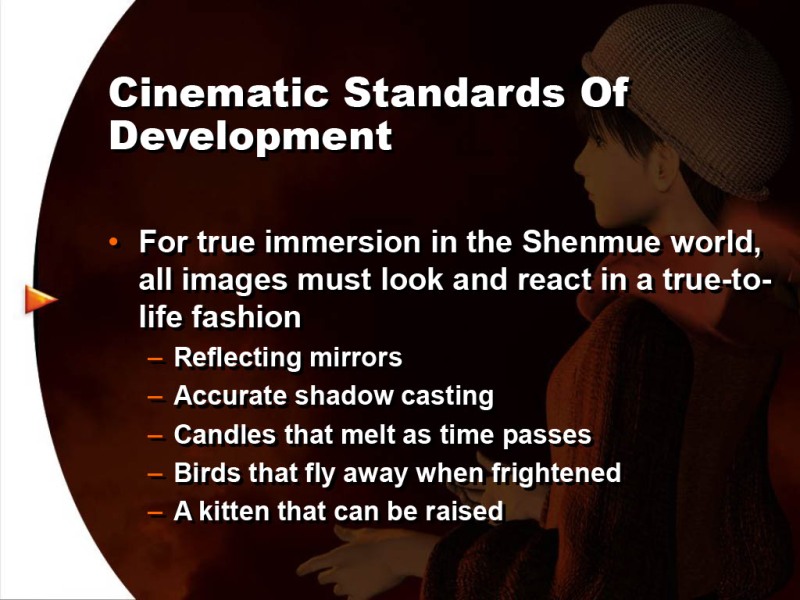 Cinematic Standards Of Development

• For true immersion in the Shenmue world, all images must look and react in a true-to-life fashion
– Reflecting mirrors
– Accurate shadow casting
– Candles that melt as time passes
– Birds that fly away when frightened
– A kitten that can be raised